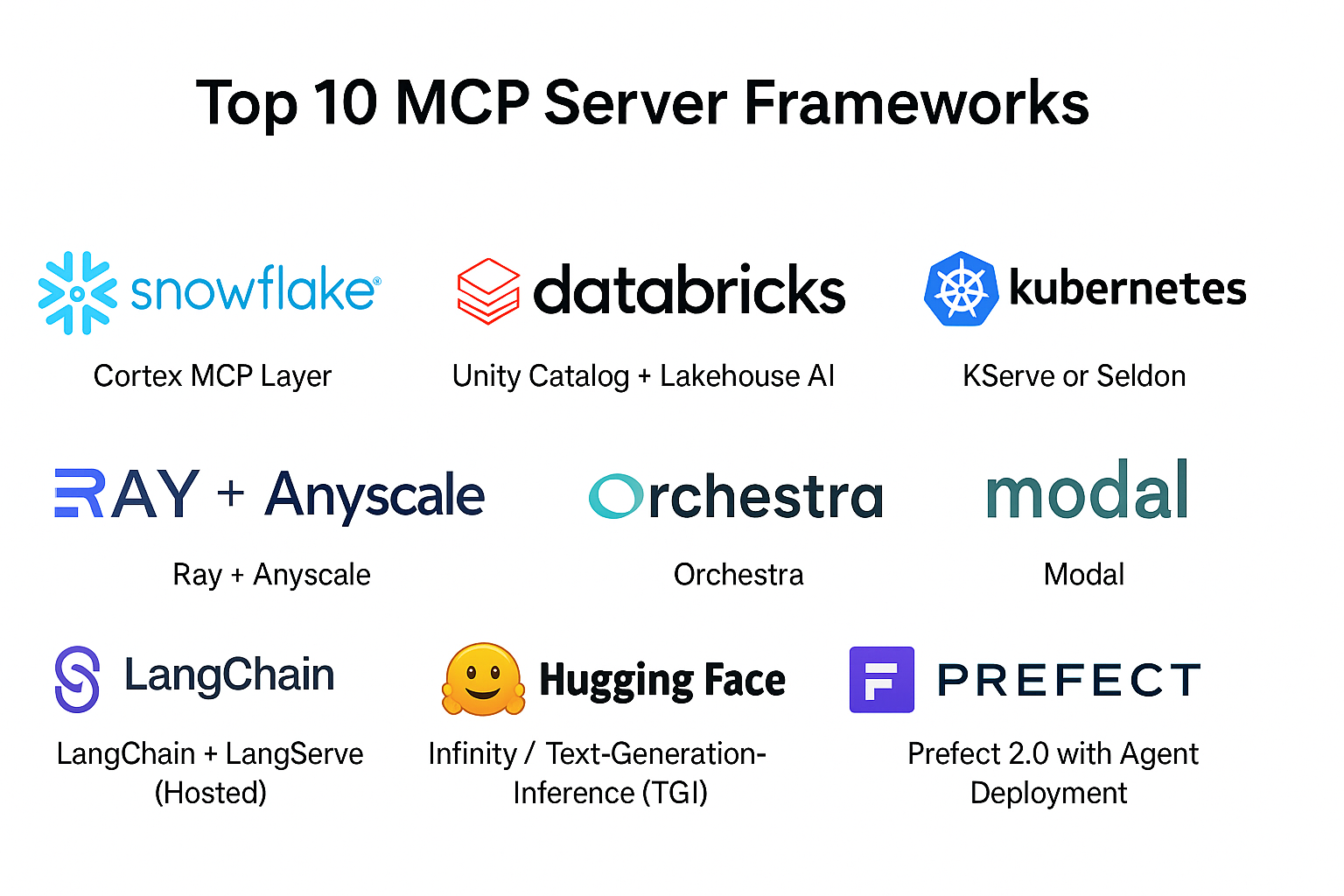 Top 10 MCP Server Frameworks

snowflake®

Cortex MCP Layer

databricks

Unity Catalog + Lakehouse AI

kubernetes

KServe or Seldon

RAY + Anyscale

Ray + Anyscale

Orchestra

Orchestra

modal

Modal

LangChain

LangChain + LangServe (Hosted)

Hugging Face

Infinity / Text-Generation-Inference (TGI)

PREFECT

Prefect 2.0 with Agent Deployment